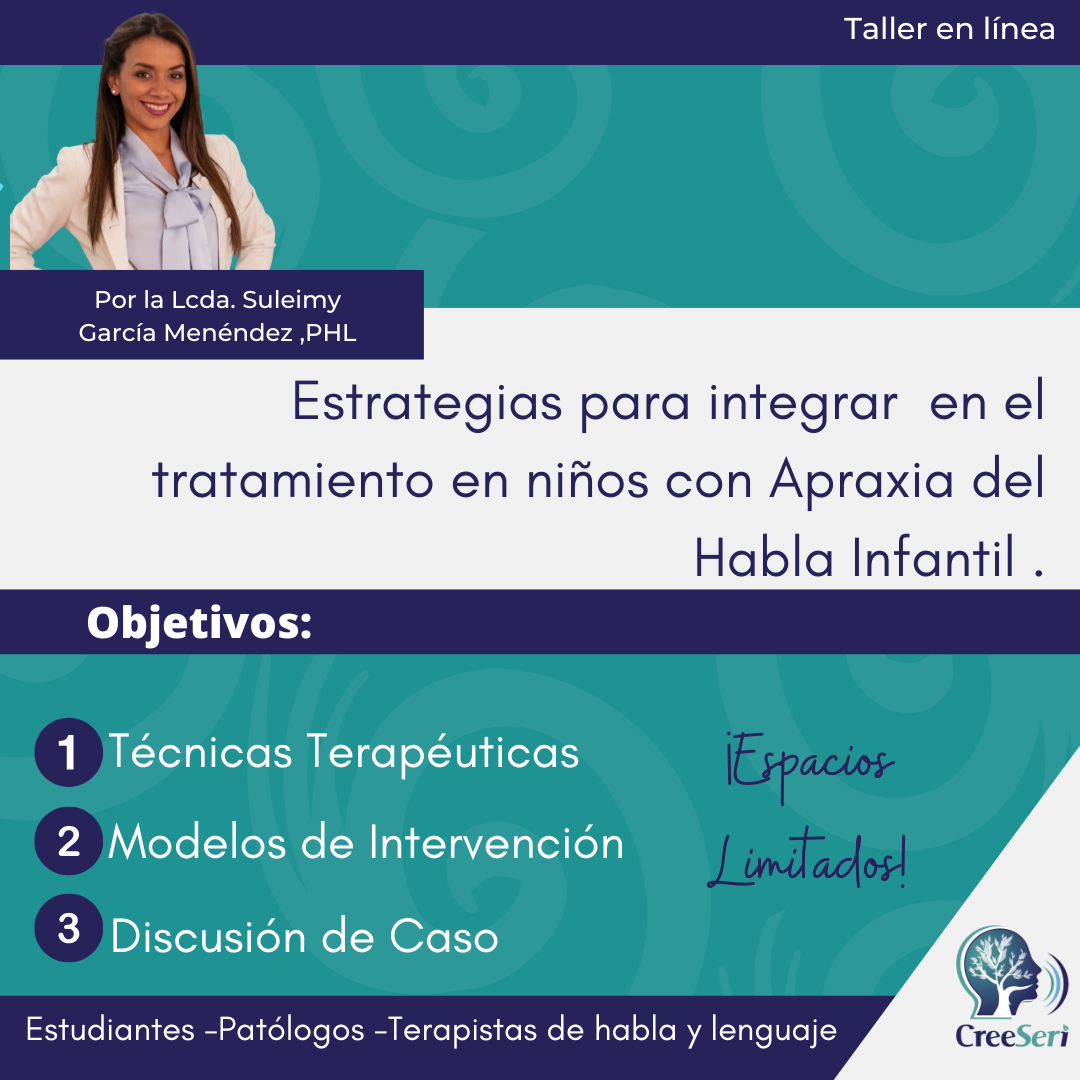 Taller en línea

Por la Lcda. Suleimy García Menéndez ,PHL

Estrategias para integrar en el tratamiento en niños con Apraxia del Habla Infantil .

Objetivos:

1 Técnicas Terapéuticas

2 Modelos de Intervención

3 Discusión de Caso

¡Espacios Limitados!

Estudiantes -Patólogos -Terapistas de habla y lenguaje

CreeSeri